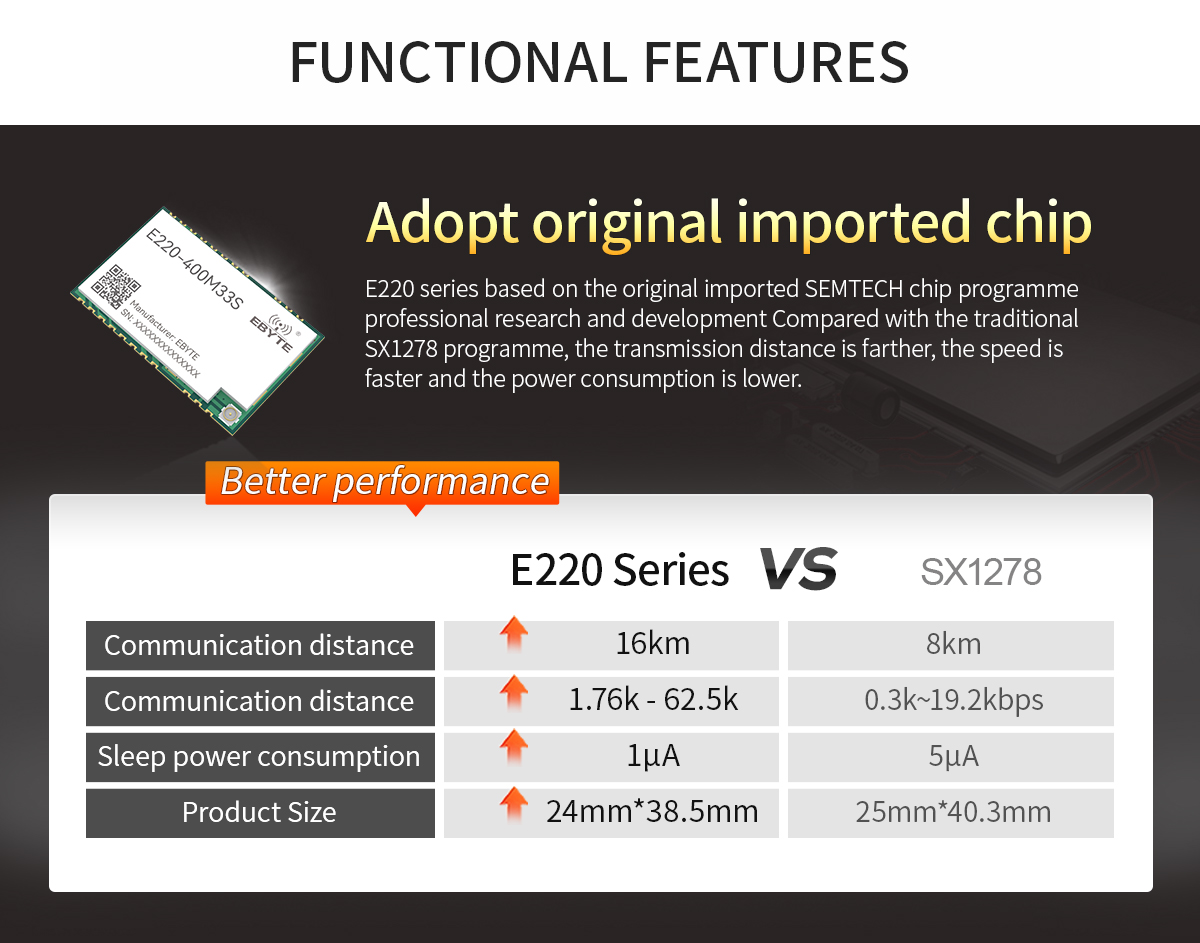 FUNCTIONAL FEATURES

E220-400M33S
Manufacturer: EBYTE
SN: XXXXXXXXXXXXXX
EBYTE

Adopt original imported chip

E220 series based on the original imported SEMTECH chip programme professional research and development Compared with the traditional SX1278 programme, the transmission distance is farther, the speed is faster and the power consumption is lower.

Better performance

|  | E220 Series VS | SX1278 |
|---|---|---|
| Communication distance | 16km | 8km |
| Communication distance | 1.76k - 62.5k | 0.3k~19.2kbps |
| Sleep power consumption | 1μA | 5μA |
| Product Size | 24mm*38.5mm | 25mm*40.3mm |